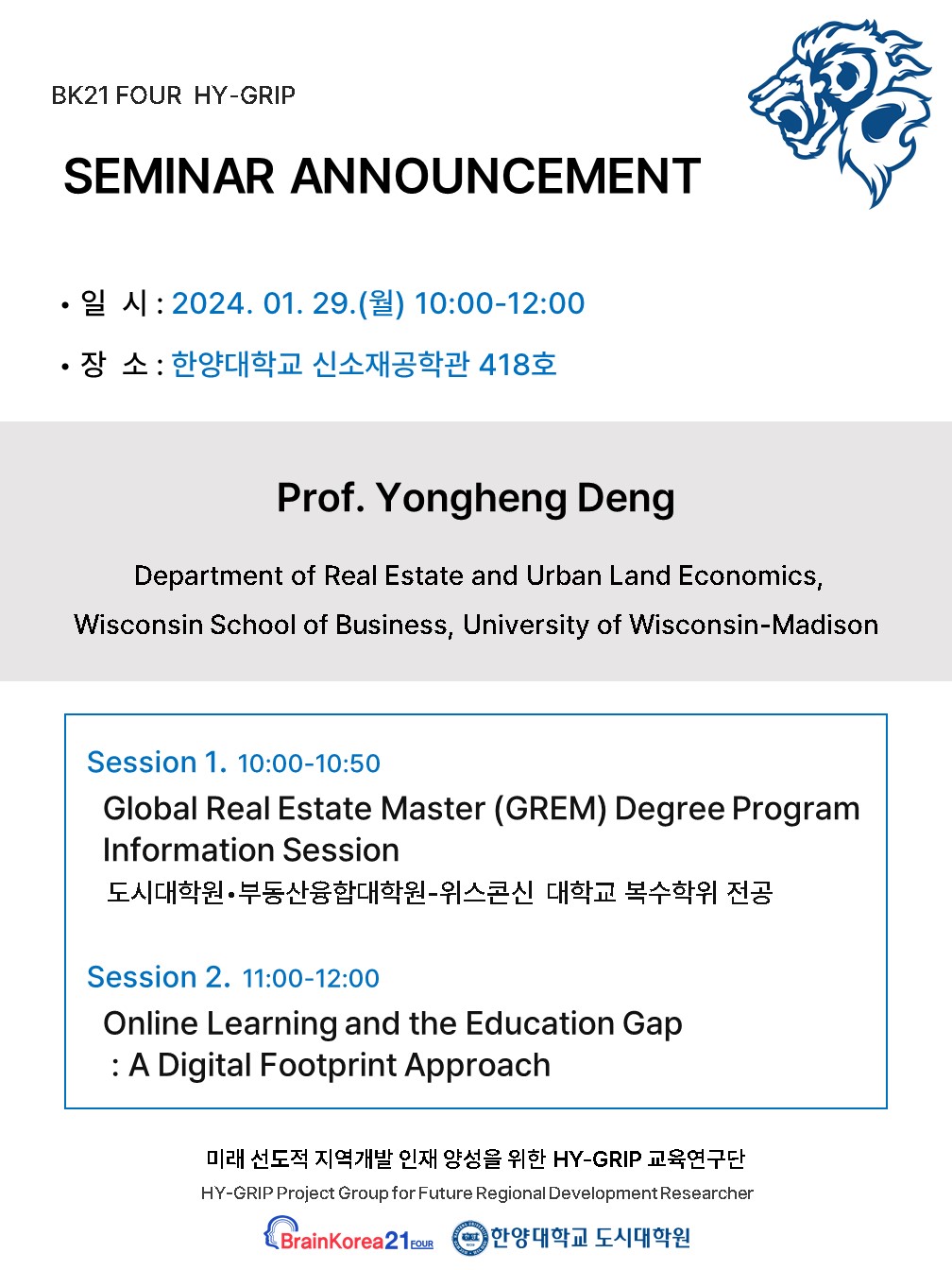 BK21 FOUR HY-GRIP

SEMINAR ANNOUNCEMENT

• 일 시 : 2024. 01. 29.(월) 10:00-12:00

• 장 소 : 한양대학교 신소재공학관 418호

Prof. Yongheng Deng

Department of Real Estate and Urban Land Economics, Wisconsin School of Business, University of Wisconsin-Madison

Session 1. 10:00-10:50

Global Real Estate Master (GREM) Degree Program Information Session

도시대학원•부동산융합대학원-위스콘신 대학교 복수학위 전공

Session 2. 11:00-12:00

Online Learning and the Education Gap : A Digital Footprint Approach

미래 선도적 지역개발 인재 양성을 위한 HY-GRIP 교육연구단

HY-GRIP Project Group for Future Regional Development Researcher

BrainKorea21 FOUR

한양대학교 도시대학원